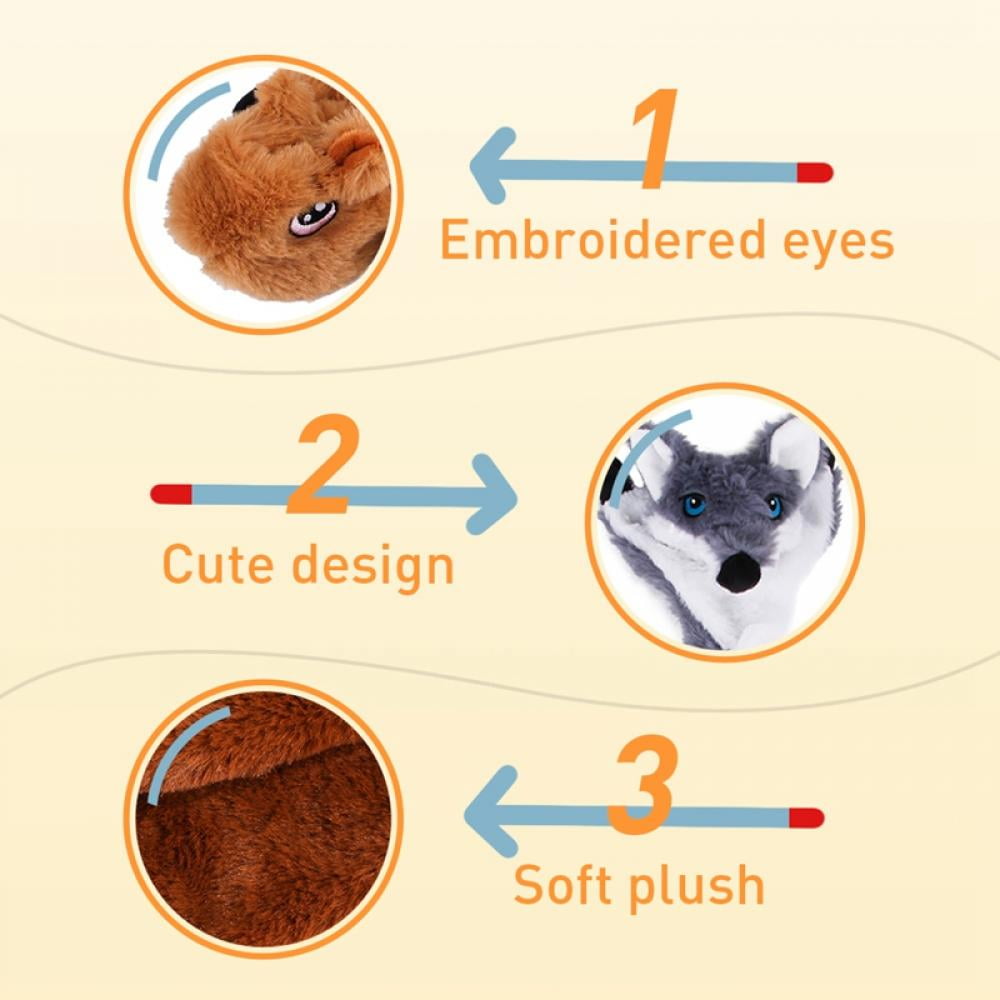 1
Embroidered eyes

2
Cute design

3
Soft plush